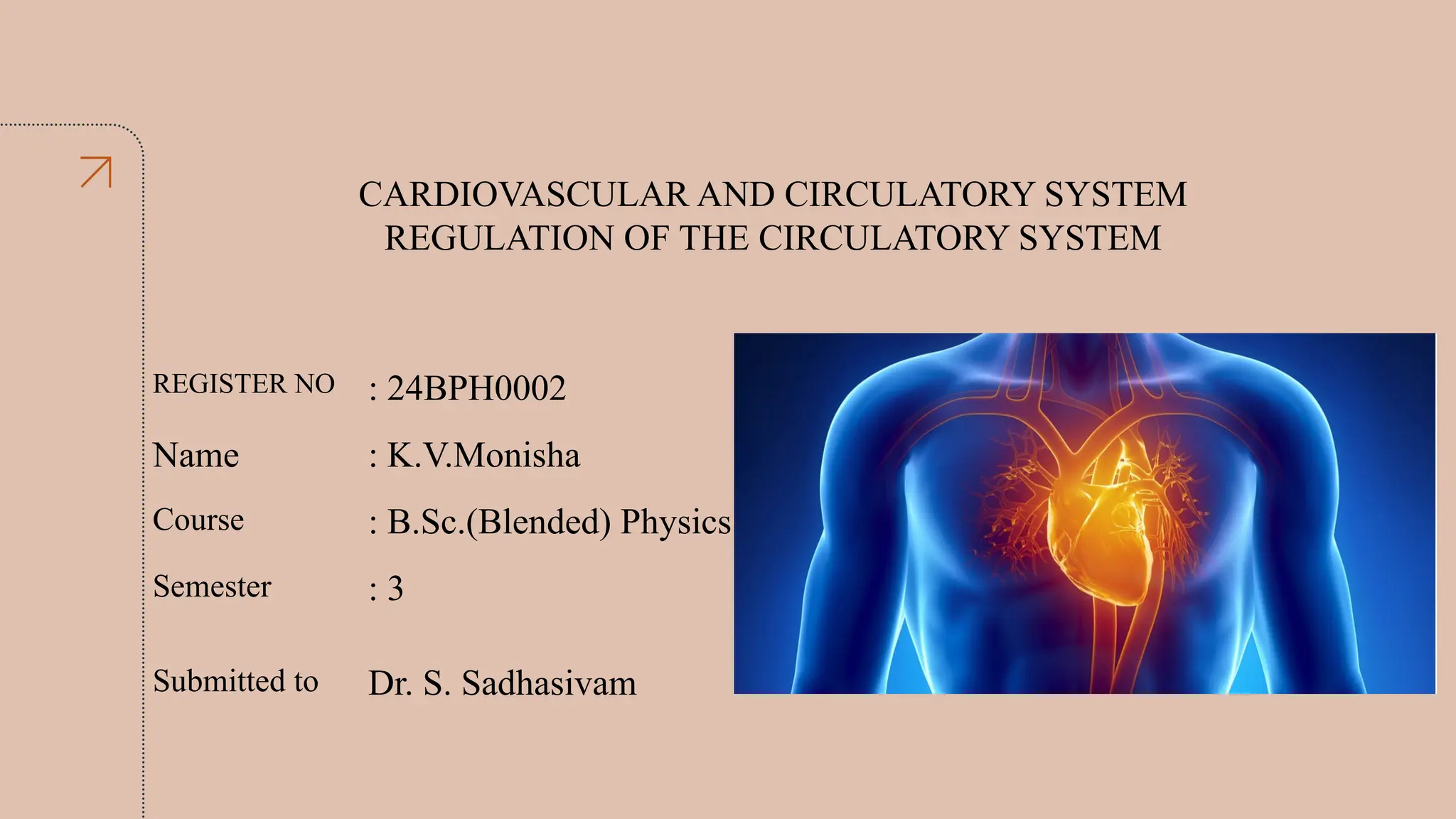 CARDIOVASCULAR AND CIRCULATORY SYSTEM
REGULATION OF THE CIRCULATORY SYSTEM

REGISTER NO : 24BPH0002

Name : K.V.Monisha

Course : B.Sc.(Blended) Physics

Semester : 3

Submitted to Dr. S. Sadhasivam